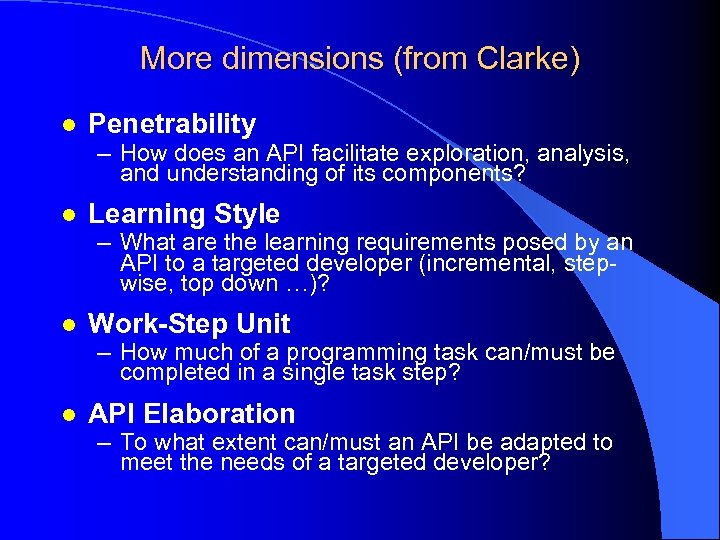 More dimensions (from Clarke)

- Penetrability
  – How does an API facilitate exploration, analysis, and understanding of its components?
- Learning Style
  – What are the learning requirements posed by an API to a targeted developer (incremental, stepwise, top down …)?
- Work-Step Unit
  – How much of a programming task can/must be completed in a single task step?
- API Elaboration
  – To what extent can/must an API be adapted to meet the needs of a targeted developer?